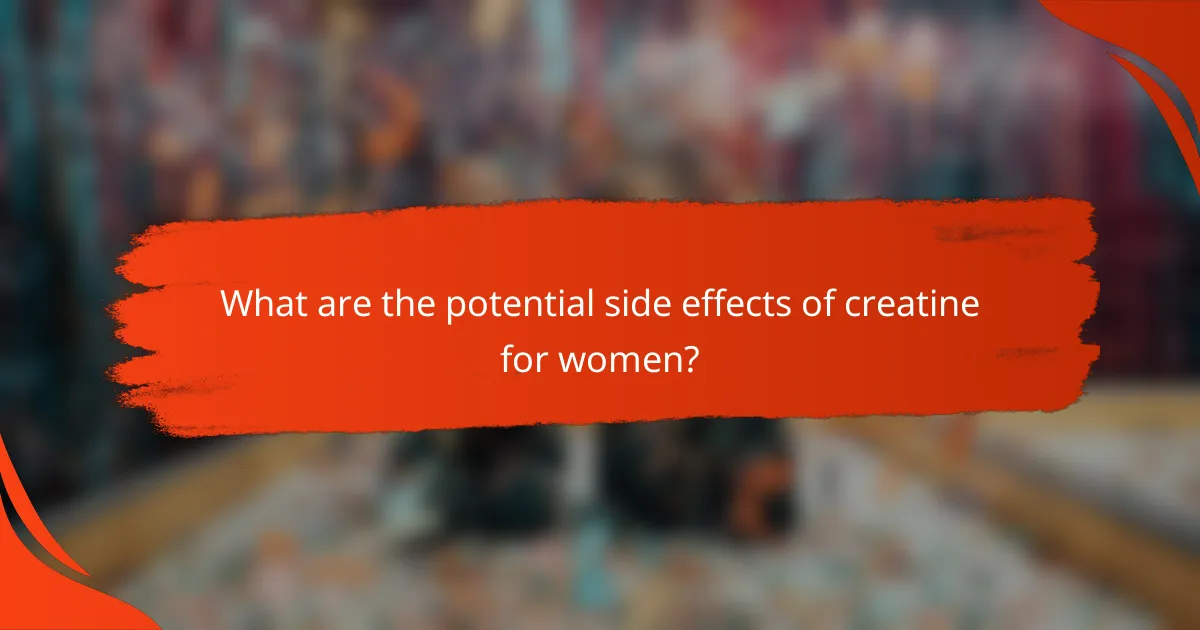 What are the potential side effects of creatine for women?